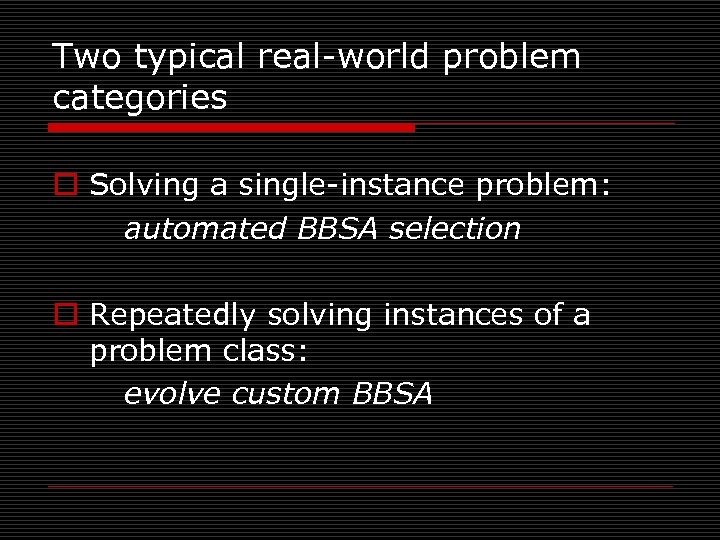 Two typical real-world problem categories

Solving a single-instance problem:
automated BBSA selection

Repeatedly solving instances of a problem class:
evolve custom BBSA